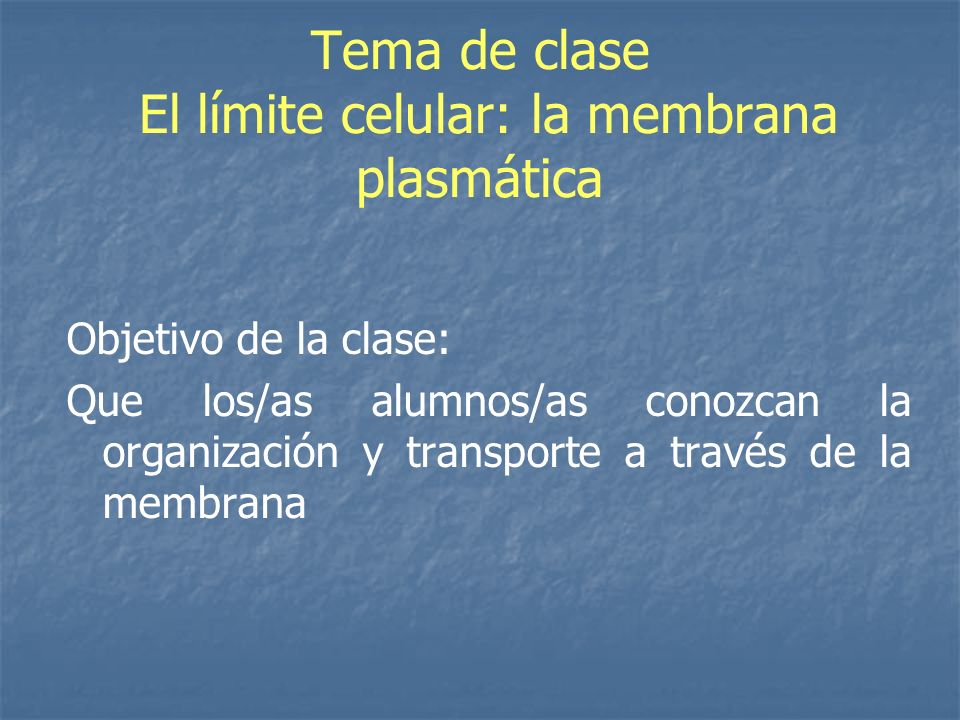 Tema de clase
El límite celular: la membrana plasmática

Objetivo de la clase:

Que los/as alumnos/as conozcan la organización y transporte a través de la membrana